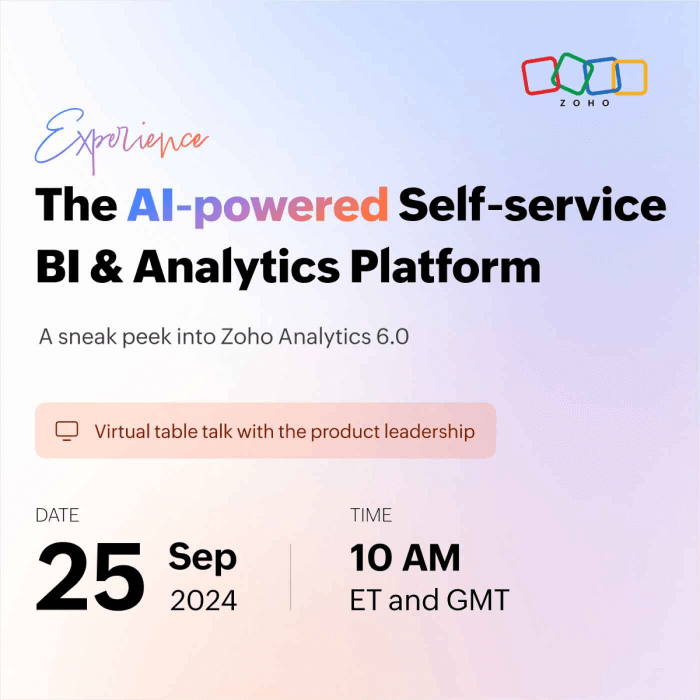 ZOHO

Experience

The AI-powered Self-service BI & Analytics Platform

A sneak peek into Zoho Analytics 6.0

Virtual table talk with the product leadership

DATE
25 Sep 2024

TIME
10 AM
ET and GMT